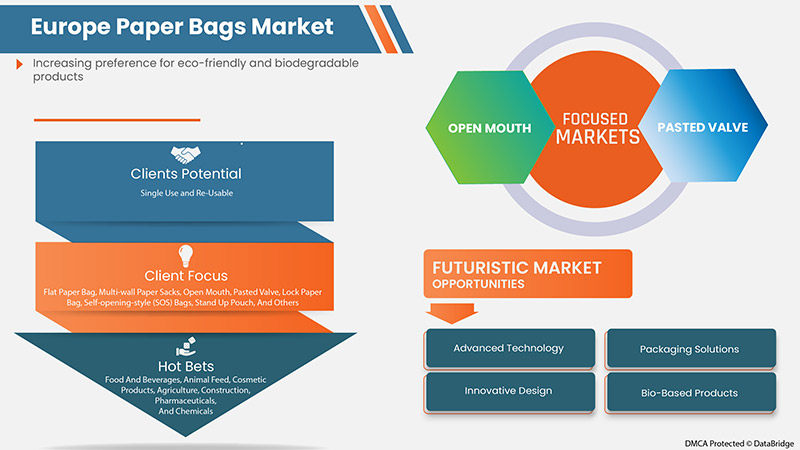 Europe Paper Bags Market

Increasing preference for eco-friendly and biodegradable products

Clients Potential
Single Use and Re-Usable

Client Focus
Flat Paper Bag, Multi-wall Paper Sacks, Open Mouth, Pasted Valve, Lock Paper Bag, Self-opening-style (SOS) Bags, Stand Up Pouch, And Others

Hot Bets
Food And Beverages, Animal Feed, Cosmetic Products, Agriculture, Construction, Pharmaceuticals, And Chemicals

OPEN MOUTH

FOCUSED MARKETS

PASTED VALVE

FUTURISTIC MARKET OPPORTUNITIES

Advanced Technology

Packaging Solutions

Innovative Design

Bio-Based Products

DMCA Protected © DataBridge